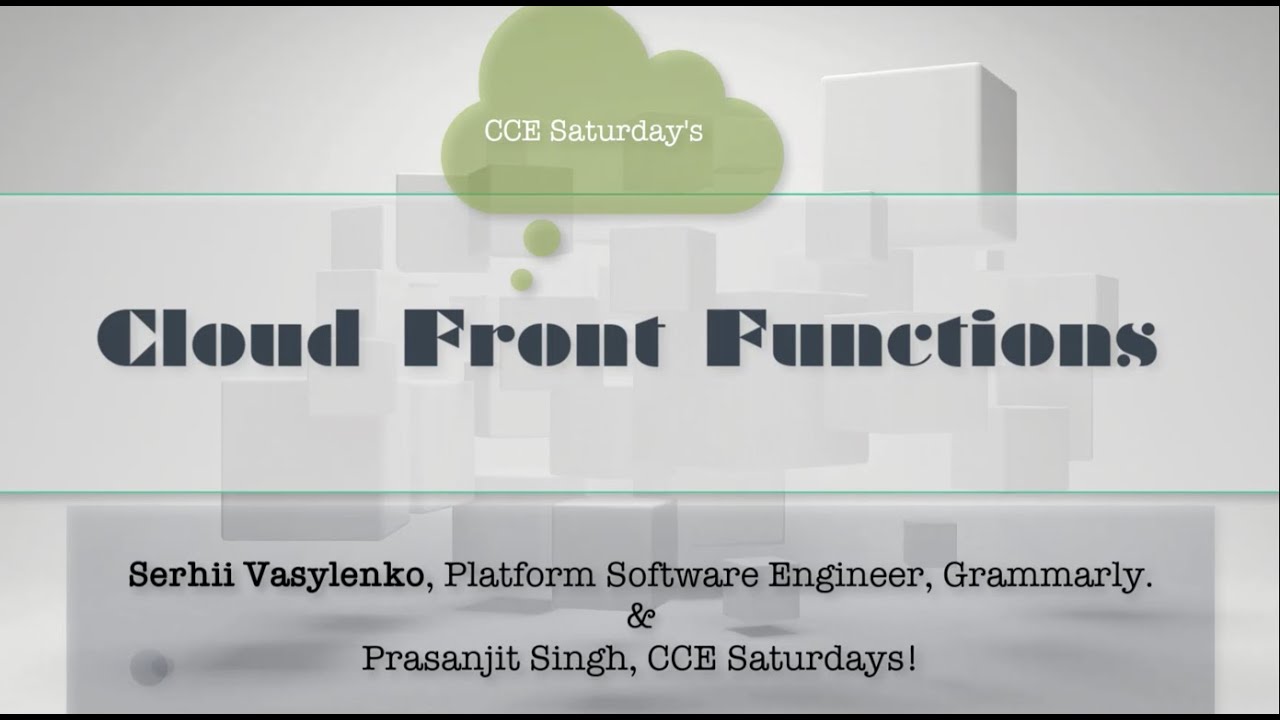 CCE Saturday's

Cloud Front Functions

Serhii Vasylenko, Platform Software Engineer, Grammarly.
&
Prasanjit Singh, CCE Saturdays!